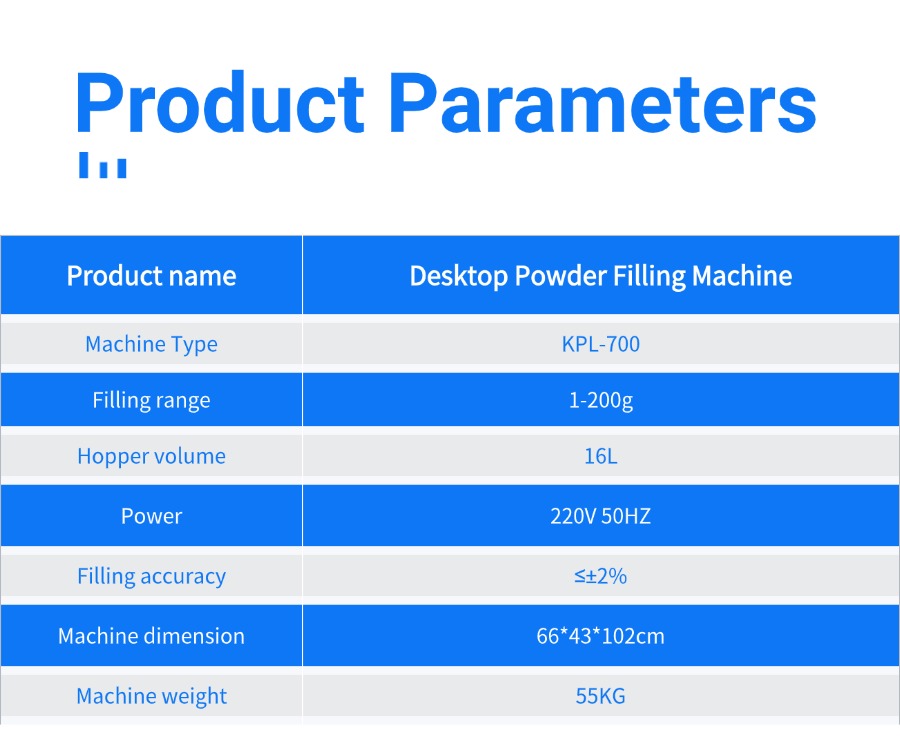 Product Parameters

| Product name | Desktop Powder Filling Machine |
|---|---|
| Machine Type | KPL-700 |
| Filling range | 1-200g |
| Hopper volume | 16L |
| Power | 220V 50HZ |
| Filling accuracy | ≤±2% |
| Machine dimension | 66*43*102cm |
| Machine weight | 55KG |